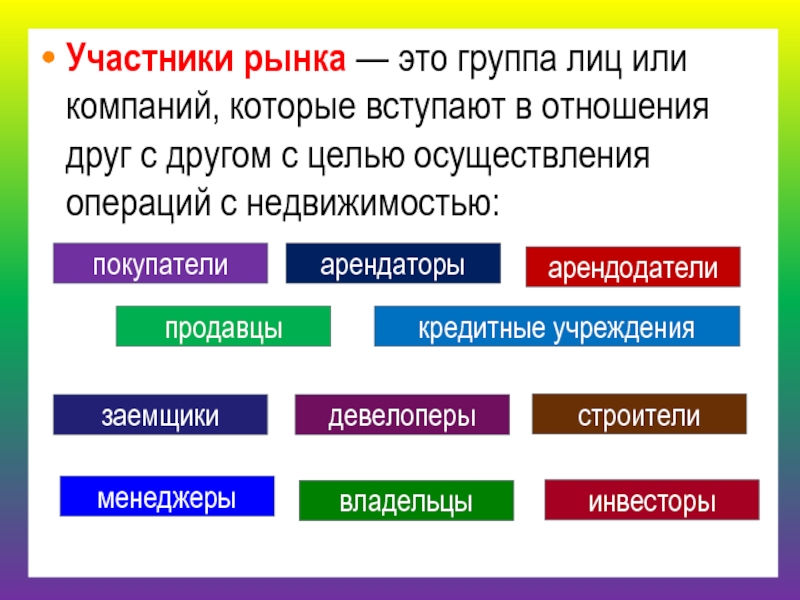 • Участники рынка — это группа лиц или компаний, которые вступают в отношения друг с другом с целью осуществления операций с недвижимостью:

покупатели

арендаторы

арендодатели

продавцы

кредитные учреждения

заемщики

девелоперы

строители

менеджеры

владельцы

инвесторы